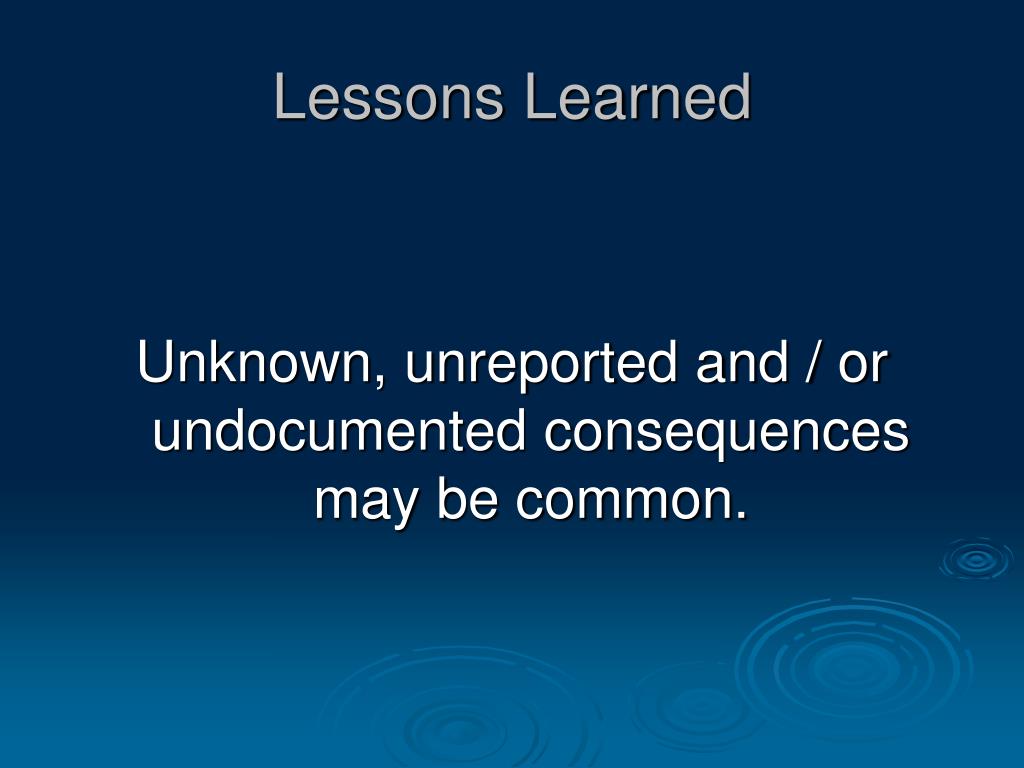 Lessons Learned

Unknown, unreported and / or undocumented consequences may be common.